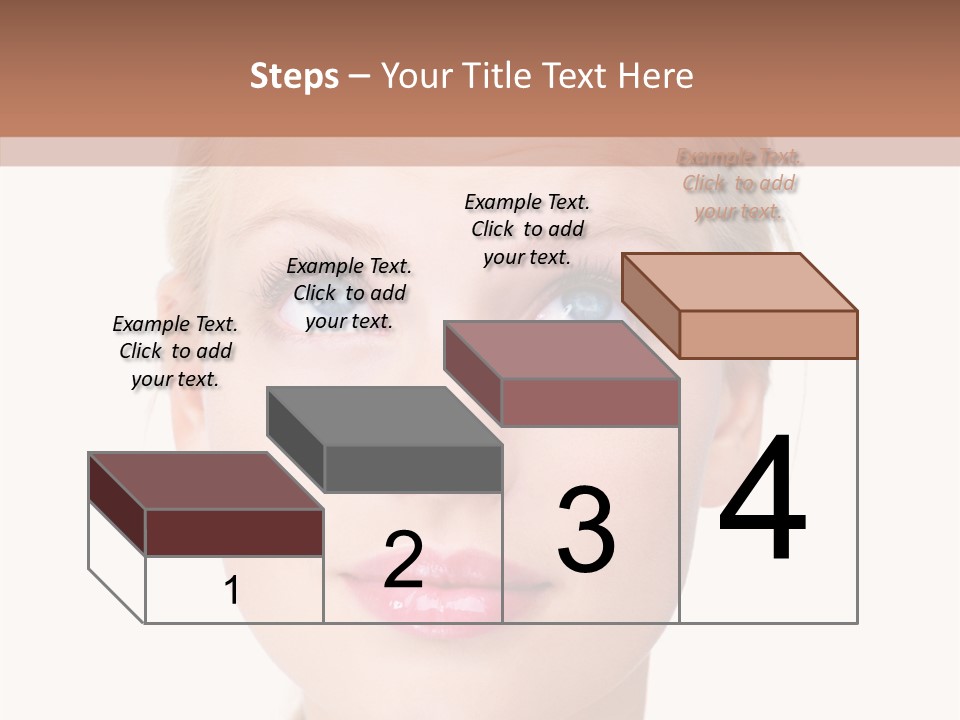 Steps – Your Title Text Here

Example Text. Click to add your text.

Example Text. Click to add your text.

Example Text. Click to add your text.

Example Text. Click to add your text.

1

2

3

4